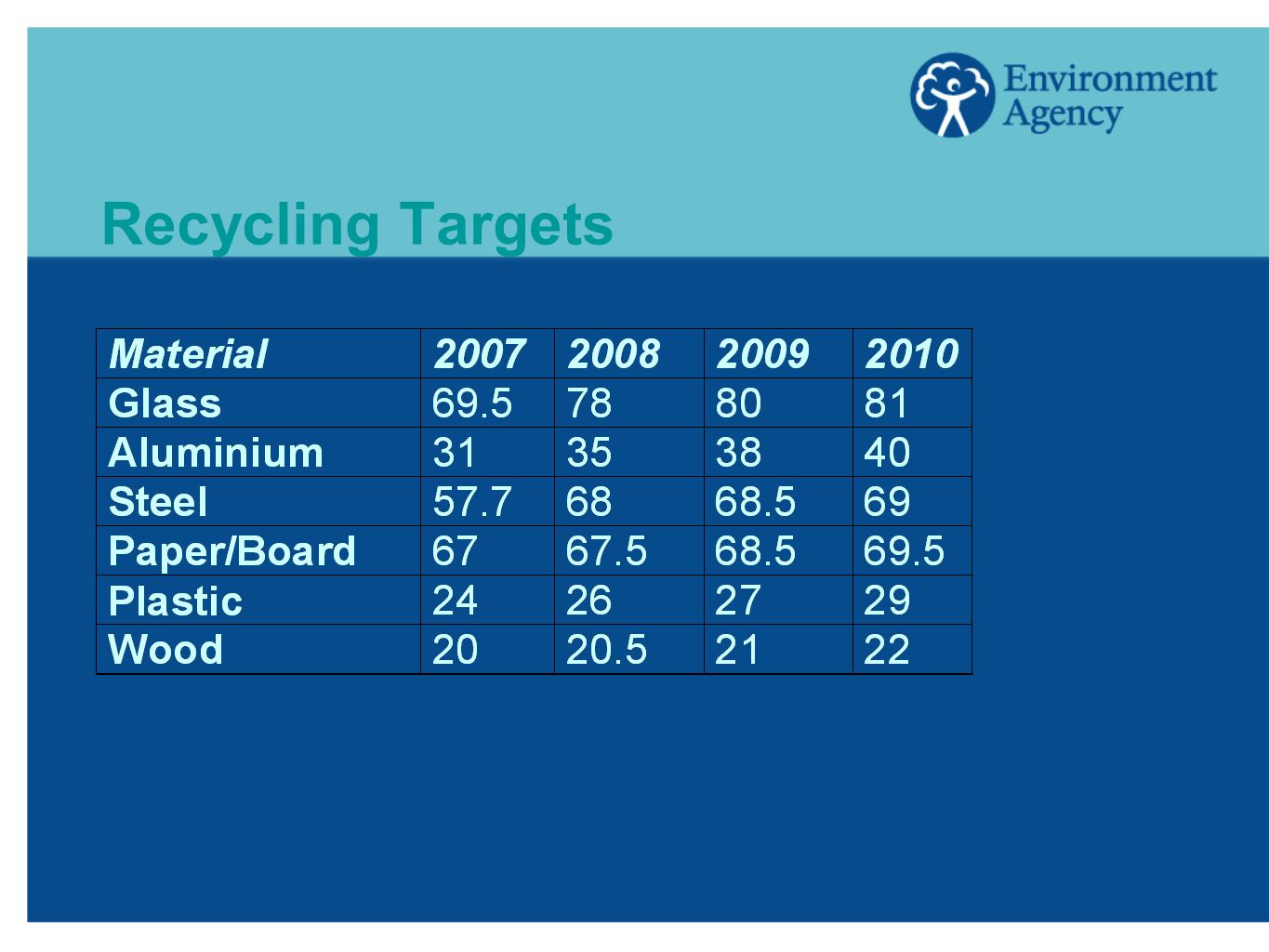 Environment Agency

Recycling Targets

| Material | 2007 | 2008 | 2009 | 2010 |
|---|---|---|---|---|
| Glass | 69.5 | 78 | 80 | 81 |
| Aluminium | 31 | 35 | 38 | 40 |
| Steel | 57.7 | 68 | 68.5 | 69 |
| Paper/Board | 67 | 67.5 | 68.5 | 69.5 |
| Plastic | 24 | 26 | 27 | 29 |
| Wood | 20 | 20.5 | 21 | 22 |